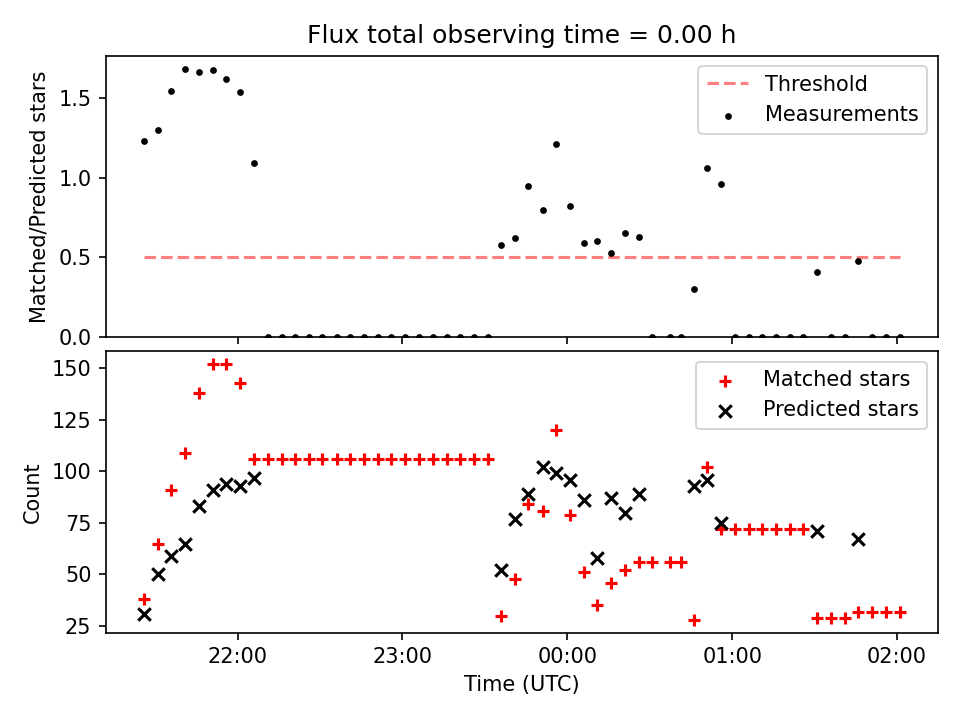 Flux total observing time = 0.00 h

Matched/Predicted stars

1.5
1.0
0.5
0.0

Threshold
Measurements

Count

150
125
100
75
50
25

Matched stars
Predicted stars

22:00
23:00
00:00
01:00
02:00

Time (UTC)